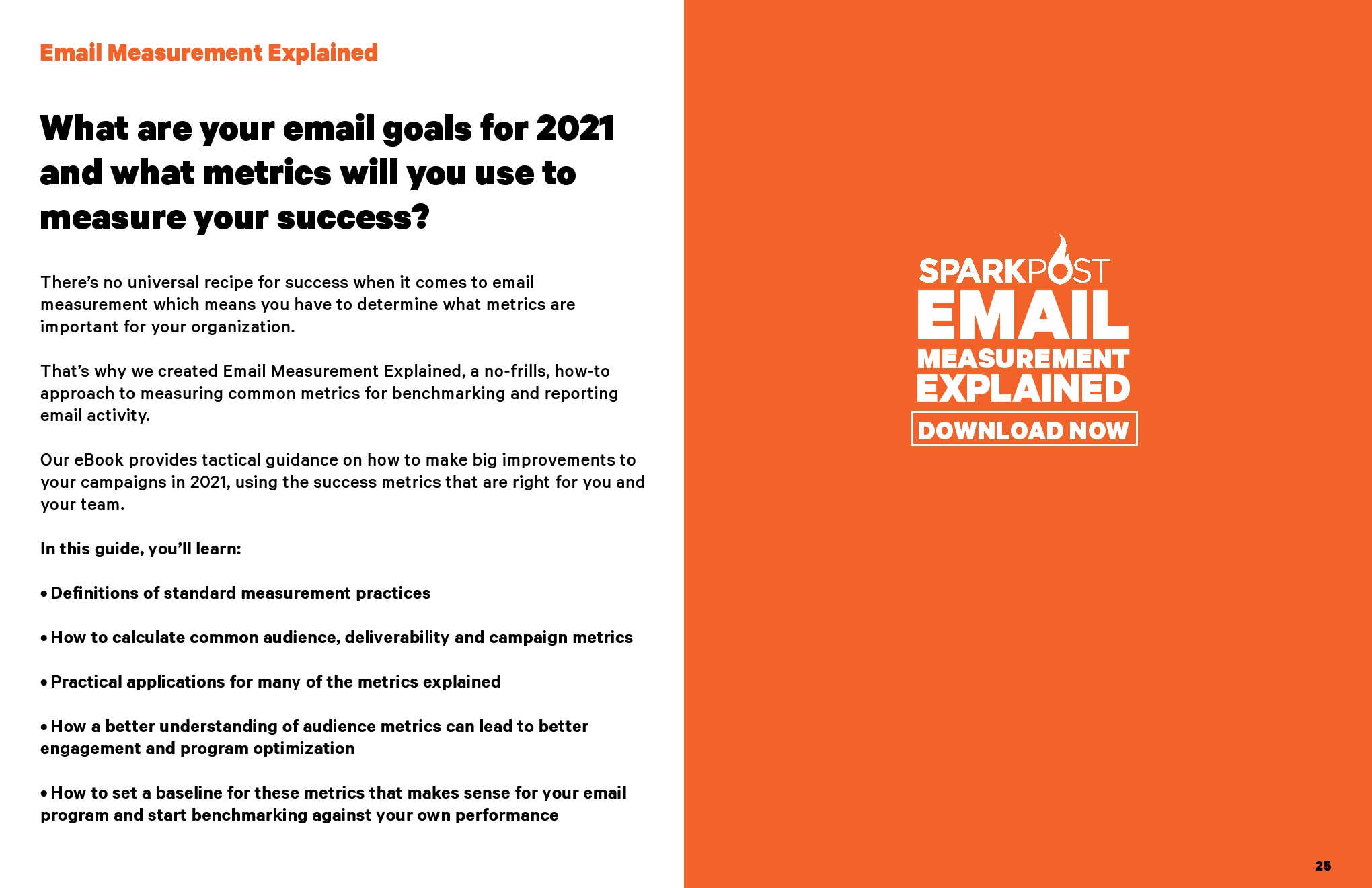 Email Measurement Explained

What are your email goals for 2021 and what metrics will you use to measure your success?

There's no universal recipe for success when it comes to email measurement which means you have to determine what metrics are important for your organization.

That's why we created Email Measurement Explained, a no-frills, how-to approach to measuring common metrics for benchmarking and reporting email activity.

Our eBook provides tactical guidance on how to make big improvements to your campaigns in 2021, using the success metrics that are right for you and your team.

In this guide, you'll learn:

• Definitions of standard measurement practices

• How to calculate common audience, deliverability and campaign metrics

• Practical applications for many of the metrics explained

• How a better understanding of audience metrics can lead to better engagement and program optimization

• How to set a baseline for these metrics that makes sense for your email program and start benchmarking against your own performance

SPARKPOST
EMAIL
MEASUREMENT
EXPLAINED
DOWNLOAD NOW

25